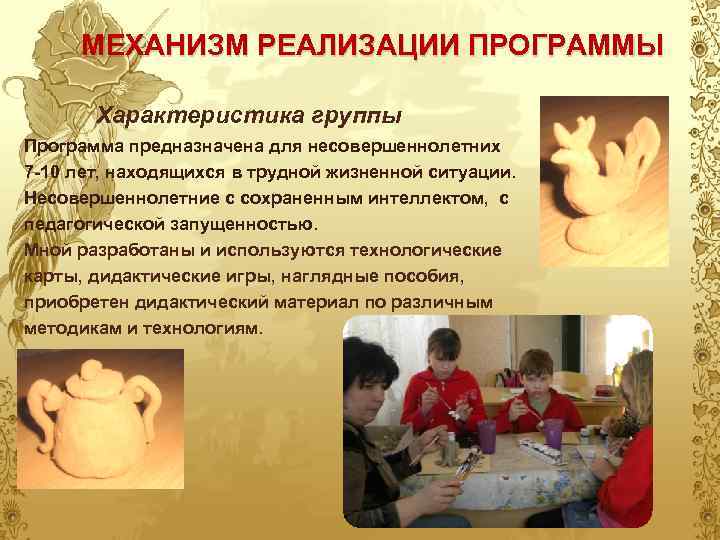 МЕХАНИЗМ РЕАЛИЗАЦИИ ПРОГРАММЫ

Характеристика группы

Программа предназначена для несовершеннолетних 7-10 лет, находящихся в трудной жизненной ситуации. Несовершеннолетние с сохраненным интеллектом, с педагогической запущенностью.
Мной разработаны и используются технологические карты, дидактические игры, наглядные пособия, приобретен дидактический материал по различным методикам и технологиям.